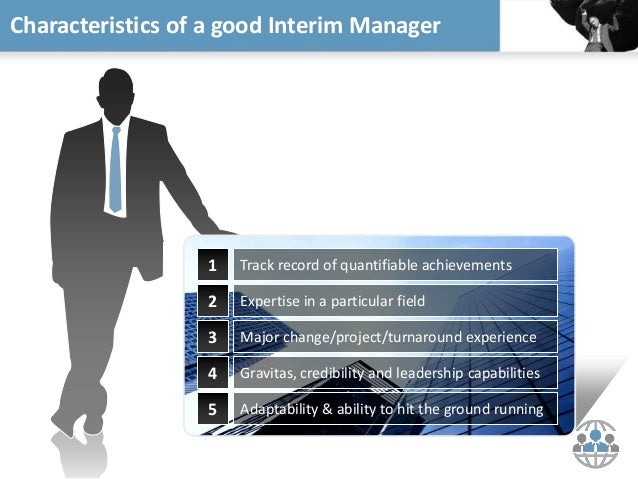 Characteristics of a good Interim Manager

1 Track record of quantifiable achievements
2 Expertise in a particular field
3 Major change/project/turnaround experience
4 Gravitas, credibility and leadership capabilities
5 Adaptability & ability to hit the ground running